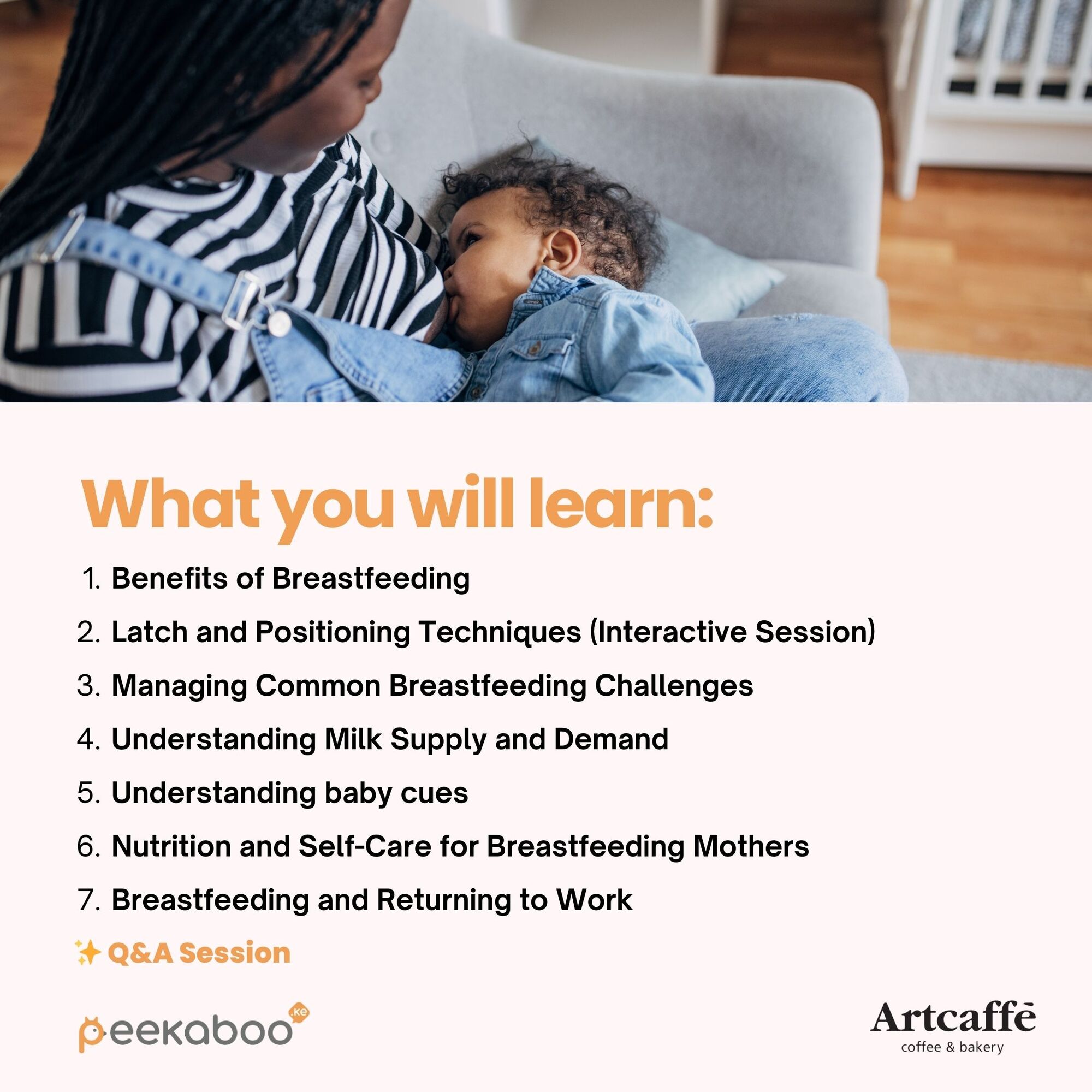 What you will learn:

1. Benefits of Breastfeeding
2. Latch and Positioning Techniques (Interactive Session)
3. Managing Common Breastfeeding Challenges
4. Understanding Milk Supply and Demand
5. Understanding baby cues
6. Nutrition and Self-Care for Breastfeeding Mothers
7. Breastfeeding and Returning to Work

✨ Q&A Session

peekaboo .ke

Artcaffē
coffee & bakery